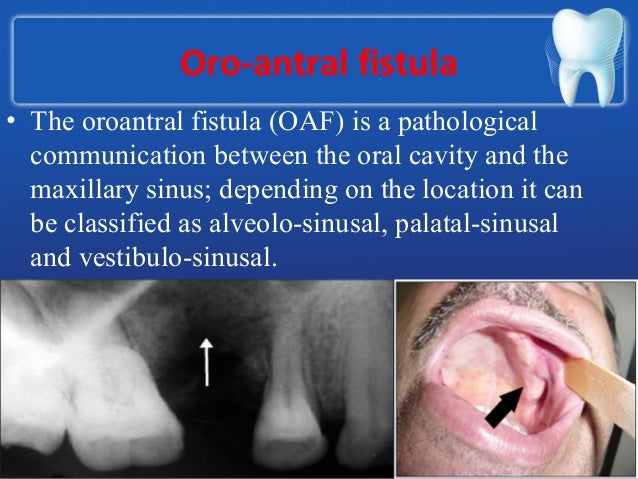 Oro-antral fistula

• The oroantral fistula (OAF) is a pathological communication between the oral cavity and the maxillary sinus; depending on the location it can be classified as alveolo-sinusal, palatal-sinusal and vestibulo-sinusal.